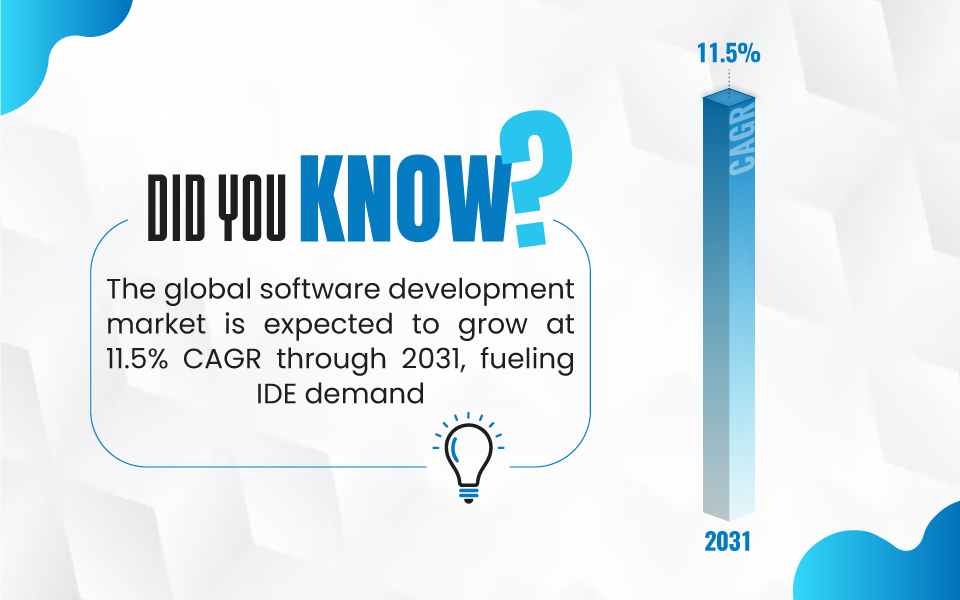 DID YOU KNOW?

The global software development market is expected to grow at 11.5% CAGR through 2031, fueling IDE demand

11.5%

CAGR

2031